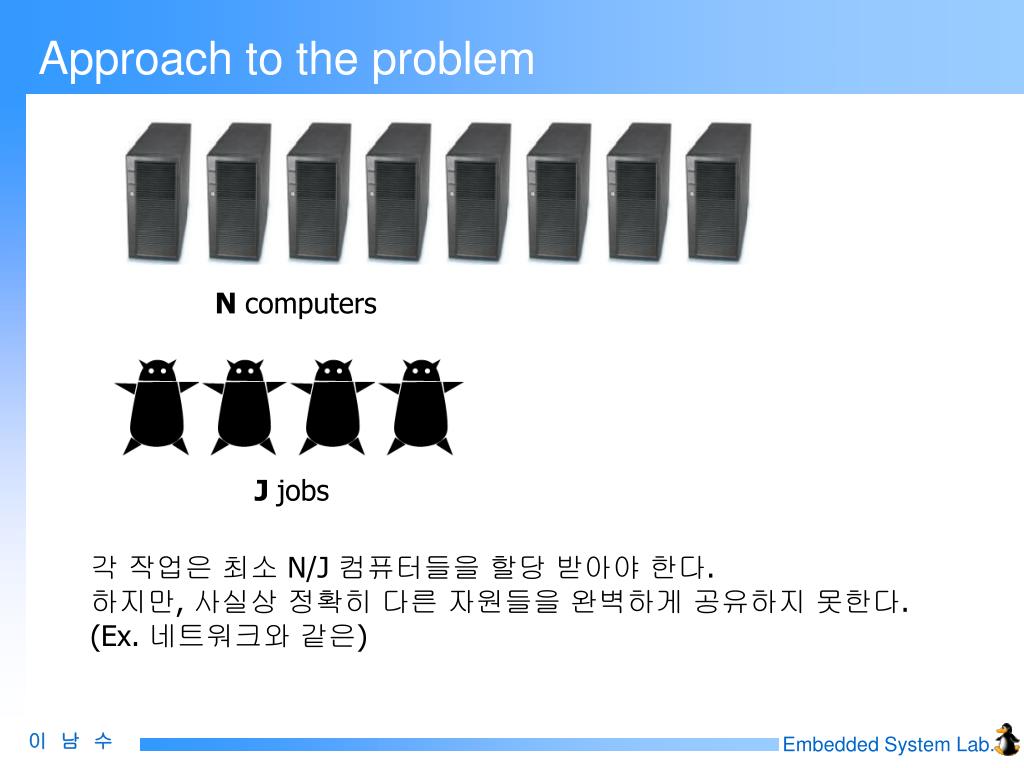 Approach to the problem

N computers

J jobs

각 작업은 최소 N/J 컴퓨터들을 할당 받아야 한다.
하지만, 사실상 정확히 다른 자원들을 완벽하게 공유하지 못한다.
(Ex. 네트워크와 같은)

이 남 수

Embedded System Lab.